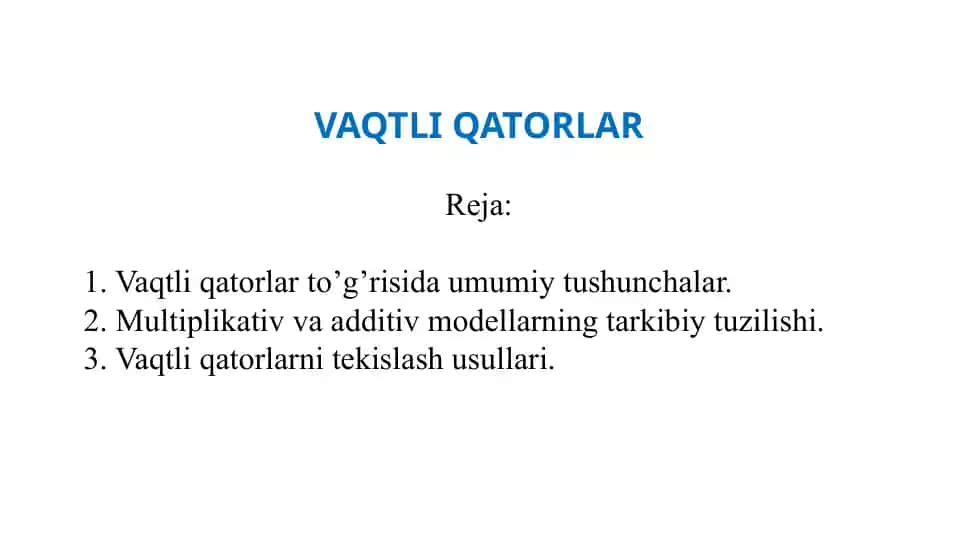 VAQTLI QATORLAR

Reja:

1. Vaqtli qatorlar to’g’risida umumiy tushunchalar.
2. Multiplikativ va additiv modellarning tarkibiy tuzilishi.
3. Vaqtli qatorlarni tekislash usullari.